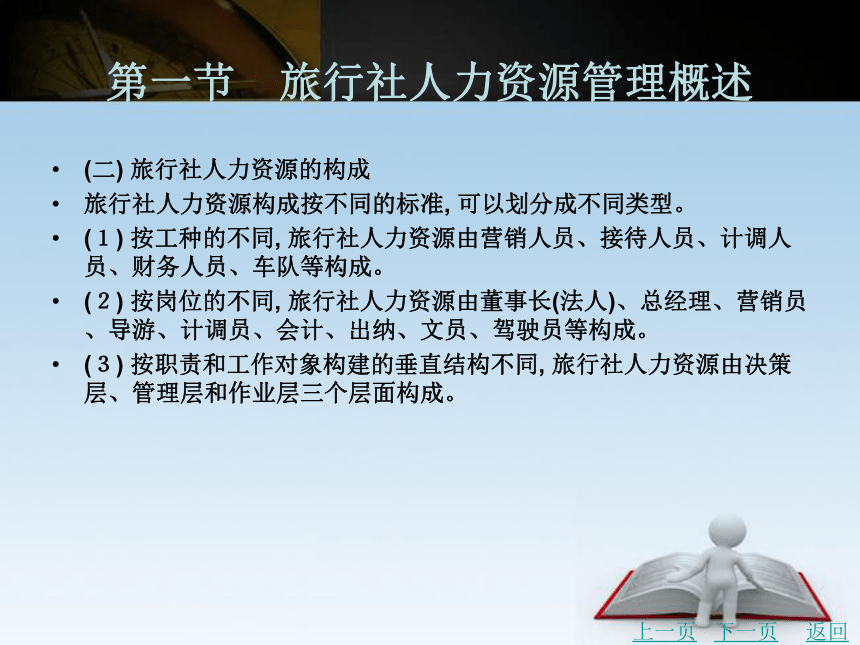 第一节　旅行社人力资源管理概述

• (二) 旅行社人力资源的构成
• 旅行社人力资源构成按不同的标准, 可以划分成不同类型。
• ( 1 ) 按工种的不同, 旅行社人力资源由营销人员、接待人员、计调人员、财务人员、车队等构成。
• ( 2 ) 按岗位的不同, 旅行社人力资源由董事长(法人)、总经理、营销员、导游、计调员、会计、出纳、文员、驾驶员等构成。
• ( 3 ) 按职责和工作对象构建的垂直结构不同, 旅行社人力资源由决策层、管理层和作业层三个层面构成。

上一页　下一页　返回